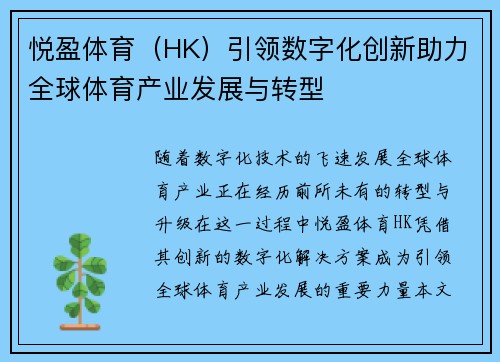 悦盈体育（HK）引领数字化创新助力全球体育产业发展与转型

随着数字化技术的飞速发展全球体育产业正在经历前所未有的转型与升级在这一过程中悦盈体育HK凭借其创新的数字化解决方案成为引领全球体育产业发展的重要力量本文